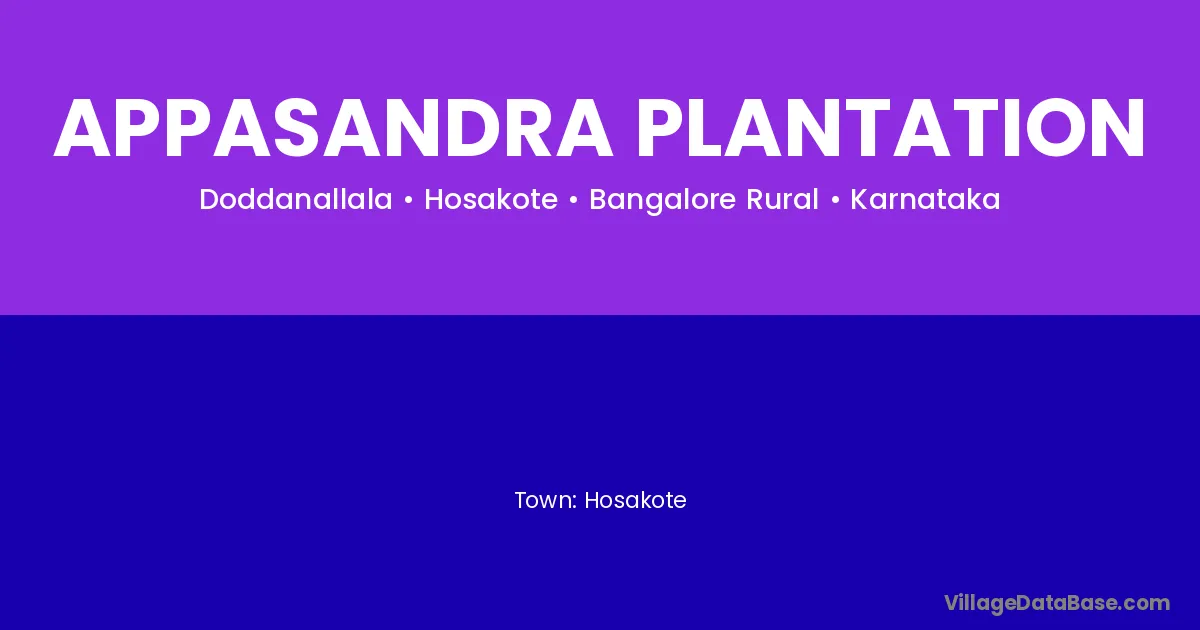 APPASANDRA PLANTATION

Doddanallala • Hosakote • Bangalore Rural • Karnataka

Town: Hosakote

VillageDataBase.com